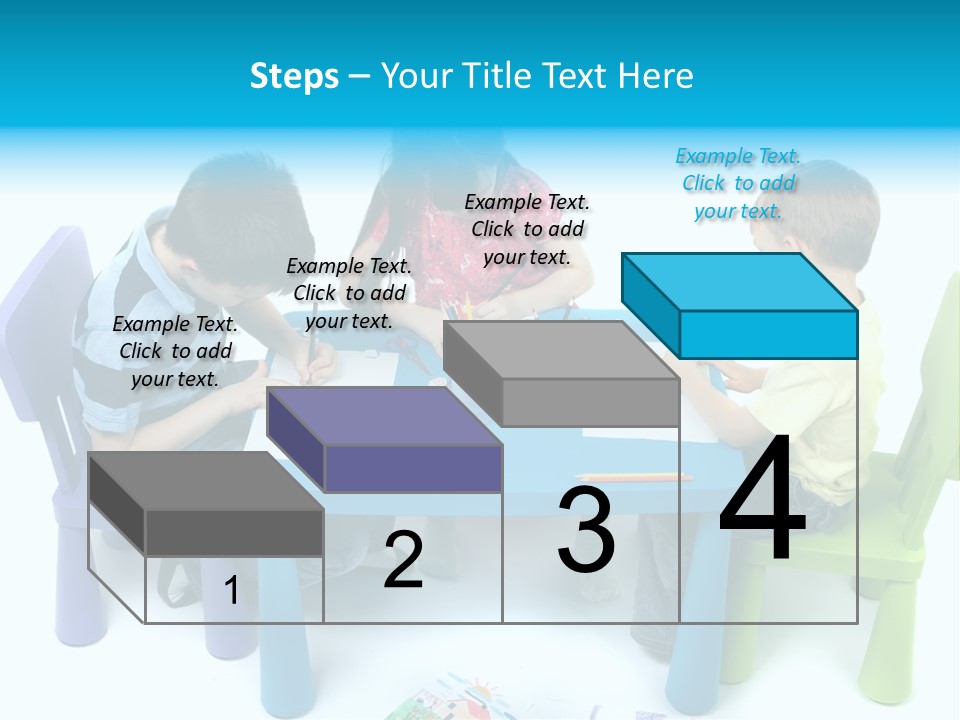 Steps – Your Title Text Here

Example Text. Click to add your text.

Example Text. Click to add your text.

Example Text. Click to add your text.

Example Text. Click to add your text.

1

2

3

4